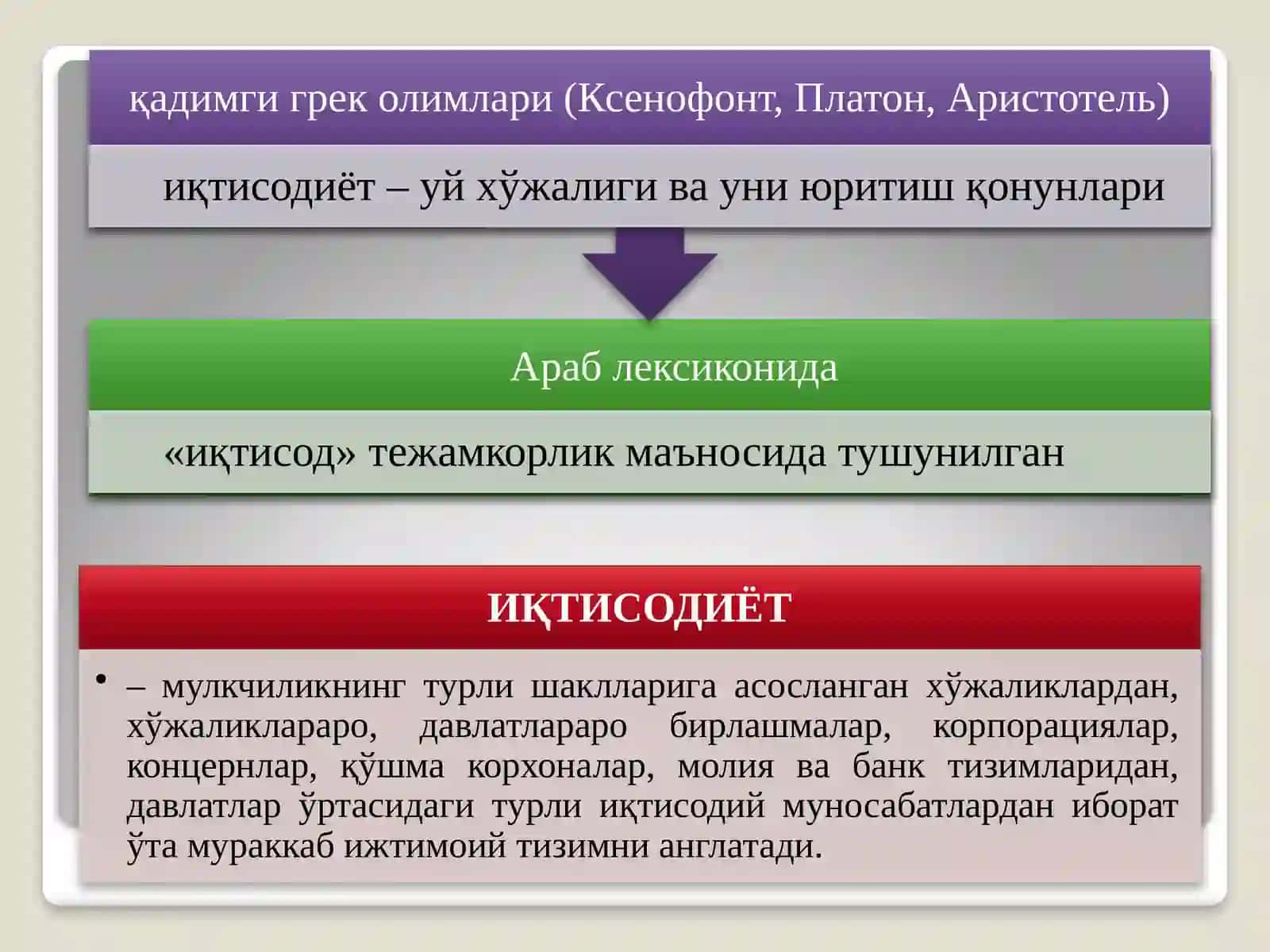 қадимги грек олимлари (Ксенофонт, Платон, Аристотель)

иқтисодиёт – уй хўжалиги ва уни юритиш қонунлари

Араб лексиконида

«иқтисод» тежамкорлик маъносида тушунилган

ИҚТИСОДИЁТ

• – мулкчиликнинг турли шаклларига асосланган хўжаликлардан, хўжаликлараро, давлатлараро бирлашмалар, корпорациялар, концернлар, қўшма корхоналар, молия ва банк тизимларидан, давлатлар ўртасидаги турли иқтисодий муносабатлардан иборат ўта мураккаб ижтимоий тизимни англатади.